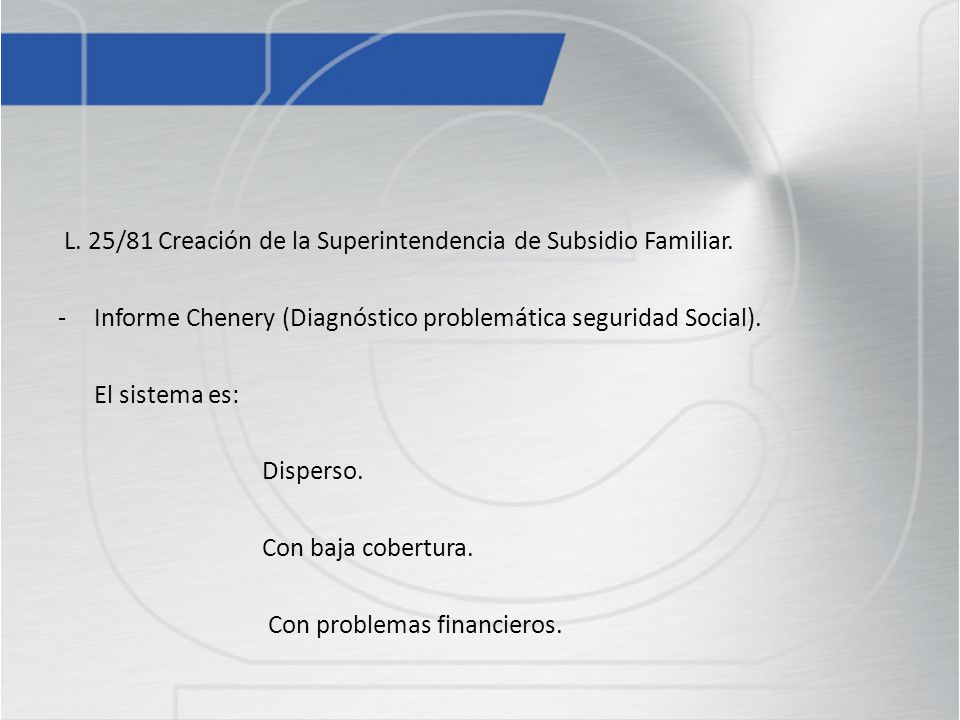 L. 25/81 Creación de la Superintendencia de Subsidio Familiar.

- Informe Chenery (Diagnóstico problemática seguridad Social).

El sistema es:

Disperso.

Con baja cobertura.

Con problemas financieros.